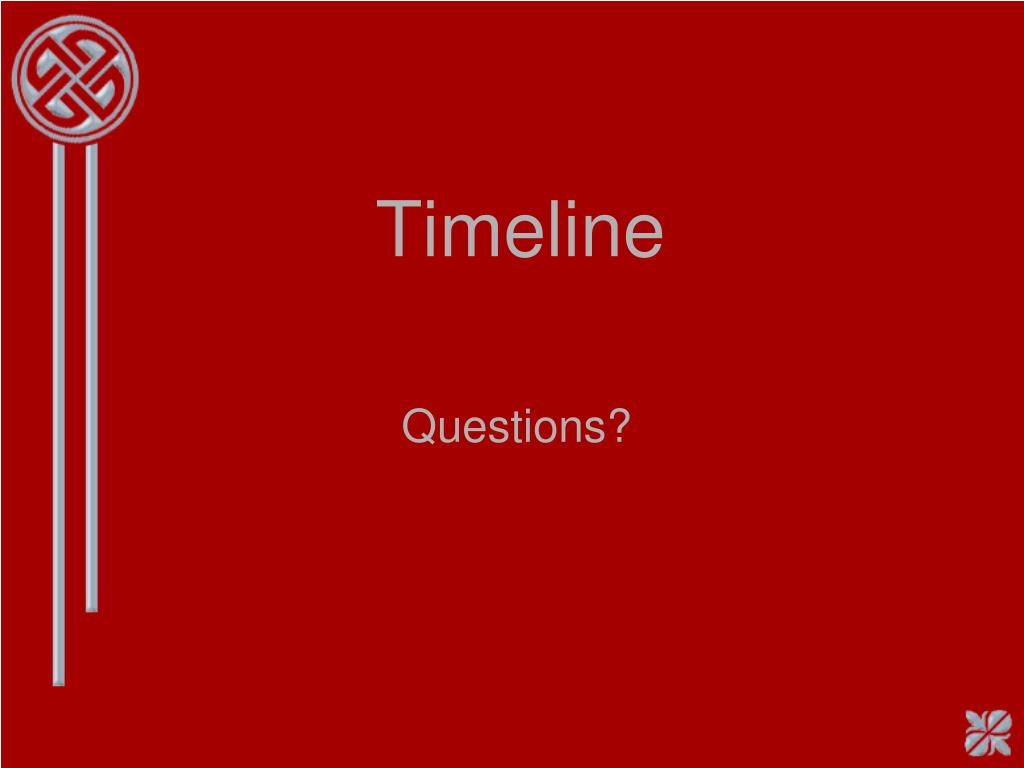 Timeline

Questions?